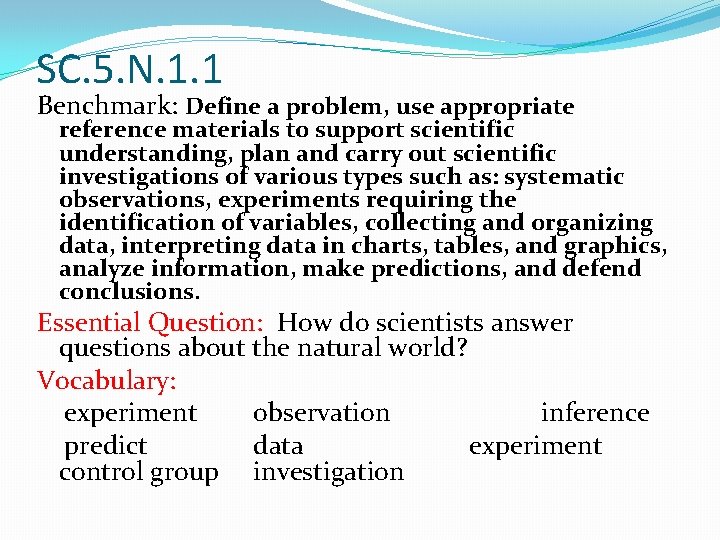 SC.5.N.1.1

Benchmark: Define a problem, use appropriate reference materials to support scientific understanding, plan and carry out scientific investigations of various types such as: systematic observations, experiments requiring the identification of variables, collecting and organizing data, interpreting data in charts, tables, and graphics, analyze information, make predictions, and defend conclusions.

Essential Question: How do scientists answer questions about the natural world?

Vocabulary:

experiment observation inference

predict data experiment

control group investigation